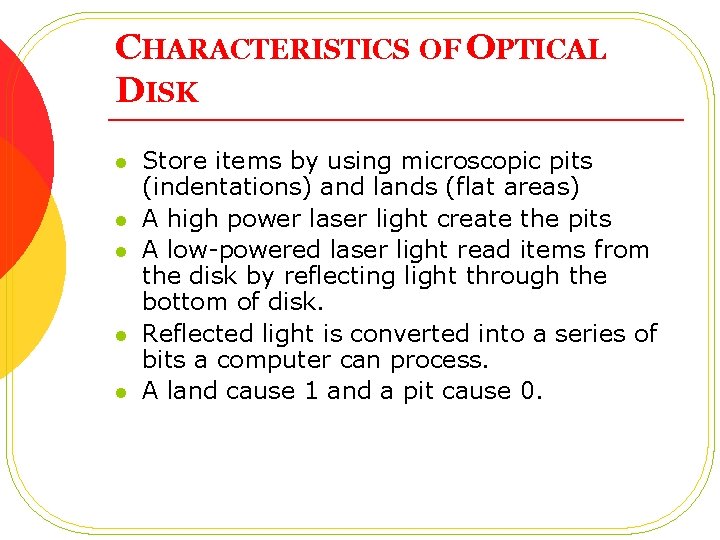 CHARACTERISTICS OF OPTICAL DISK

- Store items by using microscopic pits (indentations) and lands (flat areas)
- A high power laser light create the pits
- A low-powered laser light read items from the disk by reflecting light through the bottom of disk.
- Reflected light is converted into a series of bits a computer can process.
- A land cause 1 and a pit cause 0.